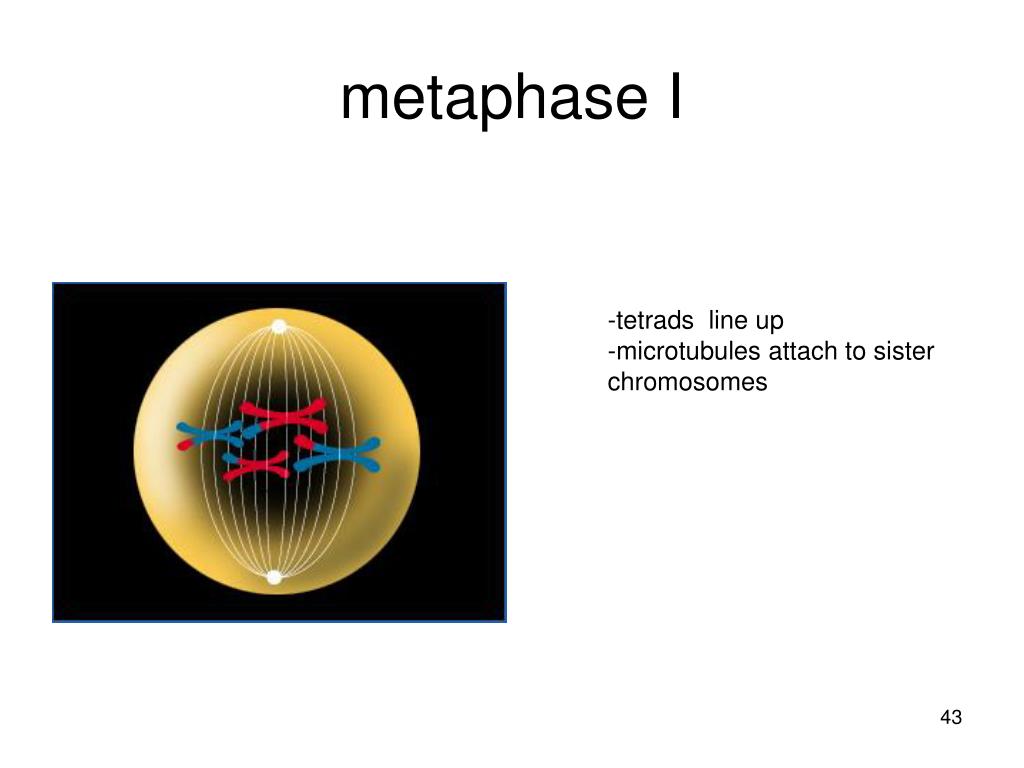 metaphase I

-tetrads line up
-microtubules attach to sister chromosomes

43